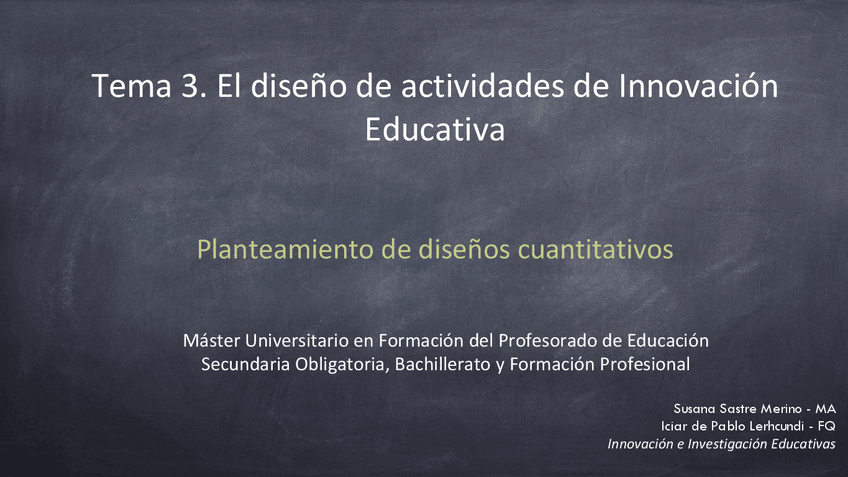 Tema 3. El diseño de actividades de Innovación Educativa

Planteamiento de diseños cuantitativos

Máster Universitario en Formación del Profesorado de Educación Secundaria Obligatoria, Bachillerato y Formación Profesional

Susana Sastre Merino - MA
Iciar de Pablo Lerhcundi - FQ
Innovación e Investigación Educativas